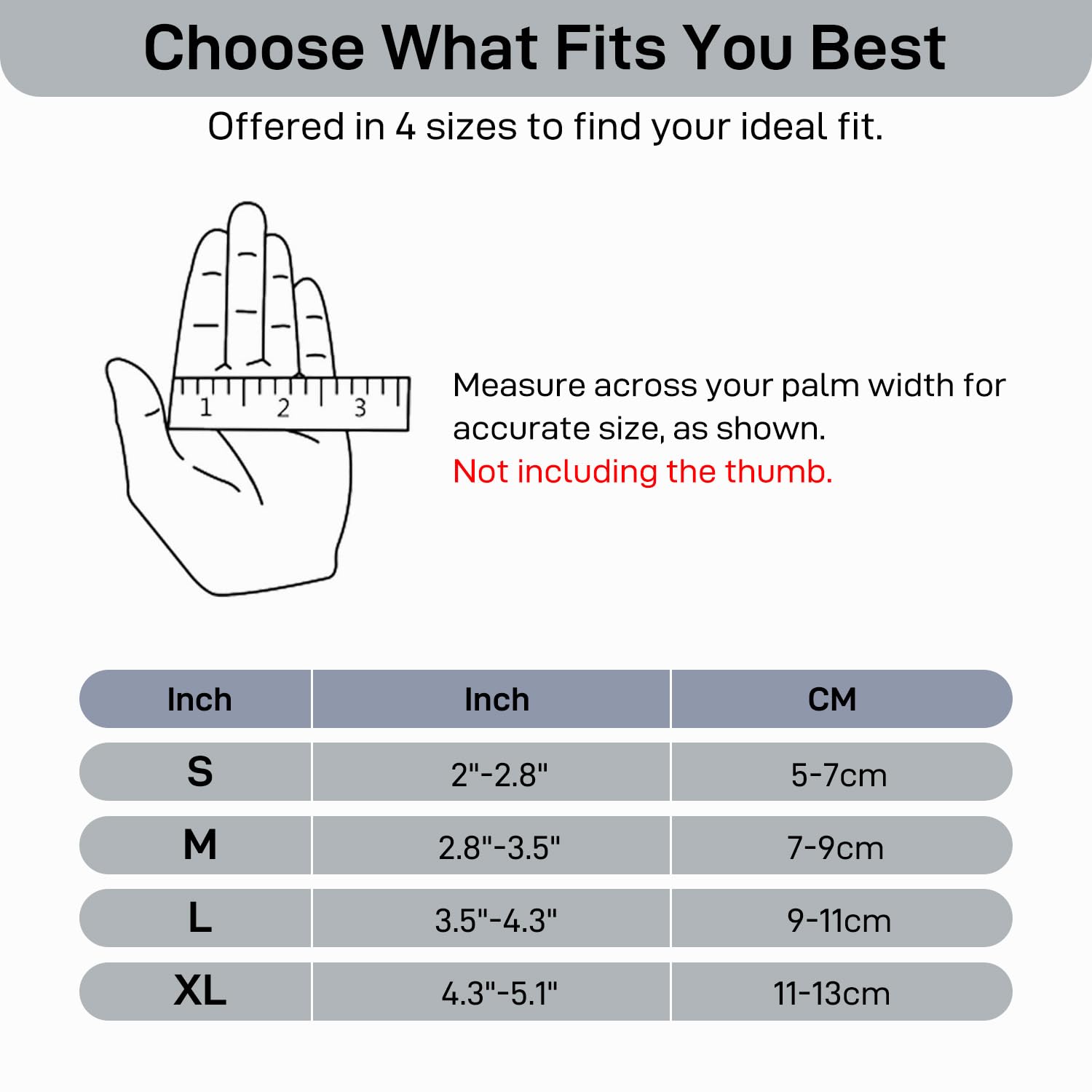 Choose What Fits You Best

Offered in 4 sizes to find your ideal fit.

1 2 3

Measure across your palm width for accurate size, as shown.
Not including the thumb.

| Inch | Inch | CM |
|---|---|---|
| S | 2"-2.8" | 5-7cm |
| M | 2.8"-3.5" | 7-9cm |
| L | 3.5"-4.3" | 9-11cm |
| XL | 4.3"-5.1" | 11-13cm |